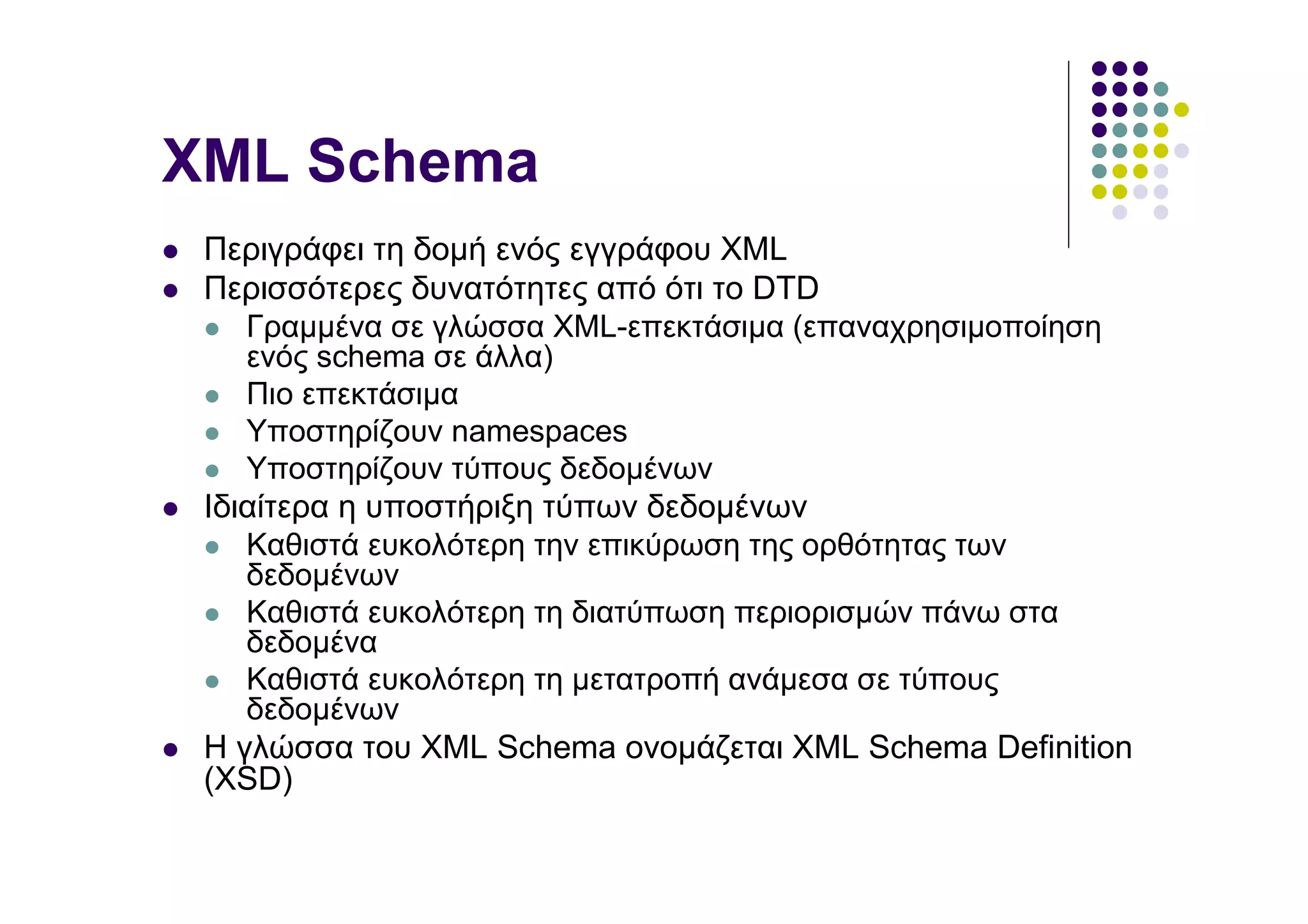 XML Schema

- Περιγράφει τη δομή ενός εγγράφου XML
- Περισσότερες δυνατότητες από ότι το DTD
  - Γραμμένα σε γλώσσα XML-επεκτάσιμα (επαναχρησιμοποίηση ενός schema σε άλλα)
  - Πιο επεκτάσιμα
  - Υποστηρίζουν namespaces
  - Υποστηρίζουν τύπους δεδομένων
- Ιδιαίτερα η υποστήριξη τύπων δεδομένων
  - Καθιστά ευκολότερη την επικύρωση της ορθότητας των δεδομένων
  - Καθιστά ευκολότερη τη διατύπωση περιορισμών πάνω στα δεδομένα
  - Καθιστά ευκολότερη τη μετατροπή ανάμεσα σε τύπους δεδομένων
- Η γλώσσα του XML Schema ονομάζεται XML Schema Definition (XSD)